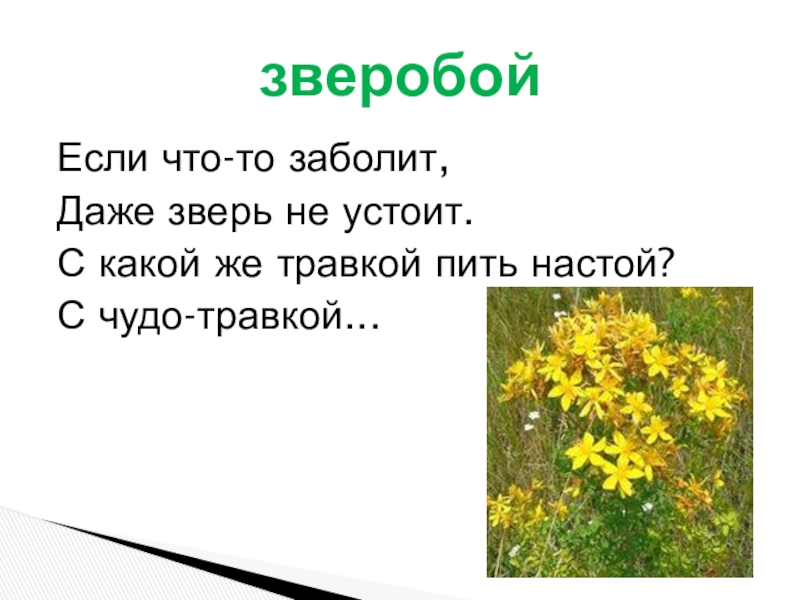 зверобой

Если что-то заболит,
Даже зверь не устоит.
С какой же травкой пить настой?
С чудо-травкой…